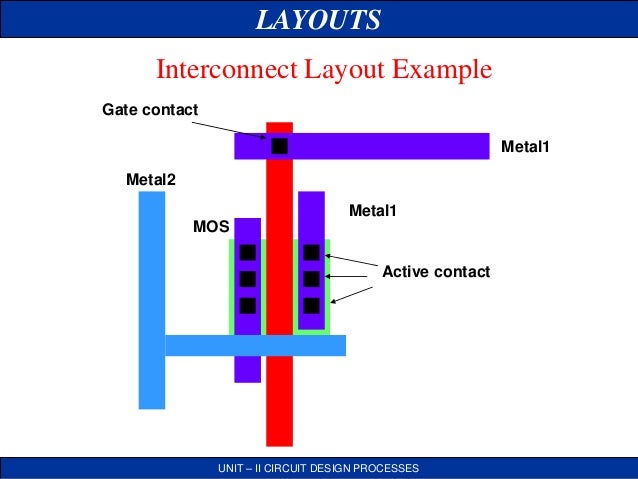 LAYOUTS

Interconnect Layout Example

Gate contact

Metal1

Metal2

Metal1

MOS

Active contact

UNIT – II CIRCUIT DESIGN PROCESSES